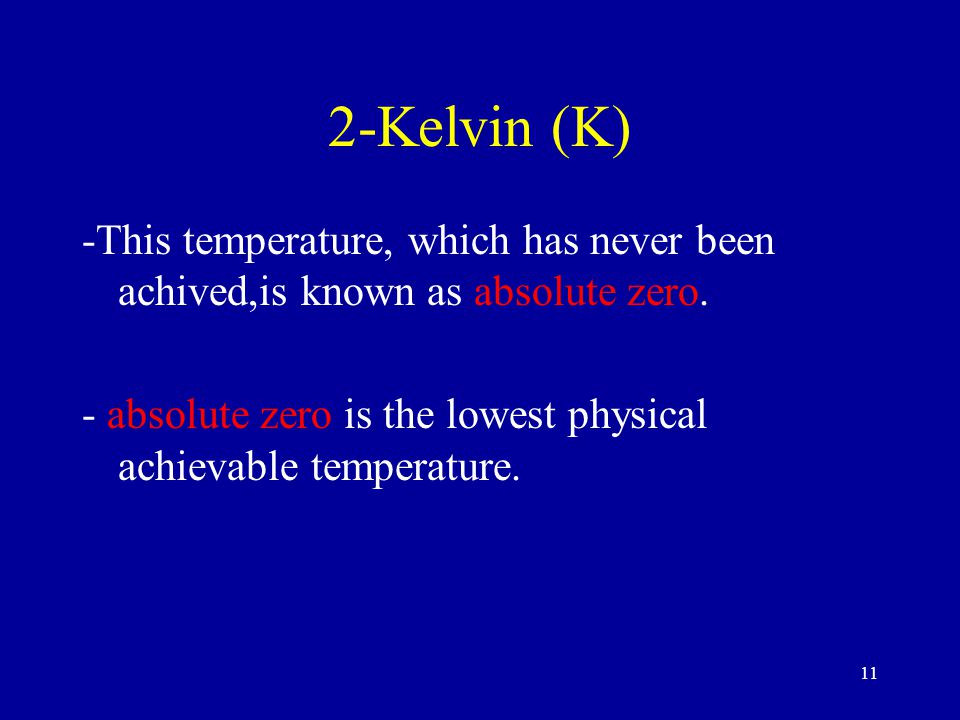 2-Kelvin (K)

-This temperature, which has never been achived,is known as absolute zero.

- absolute zero is the lowest physical achievable temperature.

11